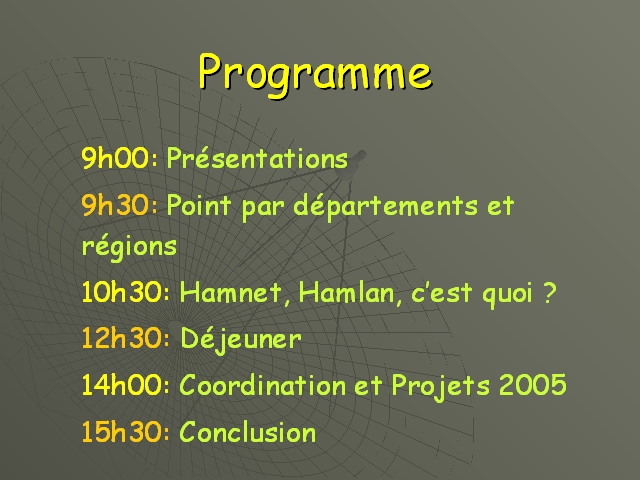 Programme

9h00: Présentations

9h30: Point par départements et régions

10h30: Hamnet, Hamlan, c'est quoi ?

12h30: Déjeuner

14h00: Coordination et Projets 2005

15h30: Conclusion